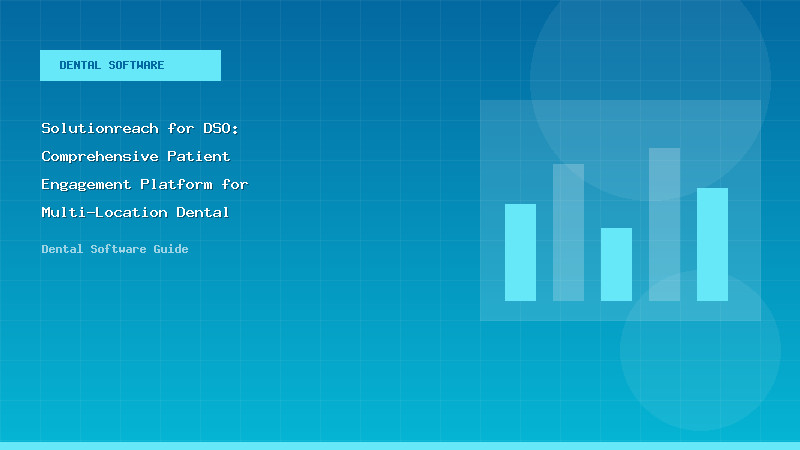 DENTAL SOFTWARE

Solutionreach for DSO: Comprehensive Patient Engagement Platform for Multi-Location Dental

Dental Software Guide